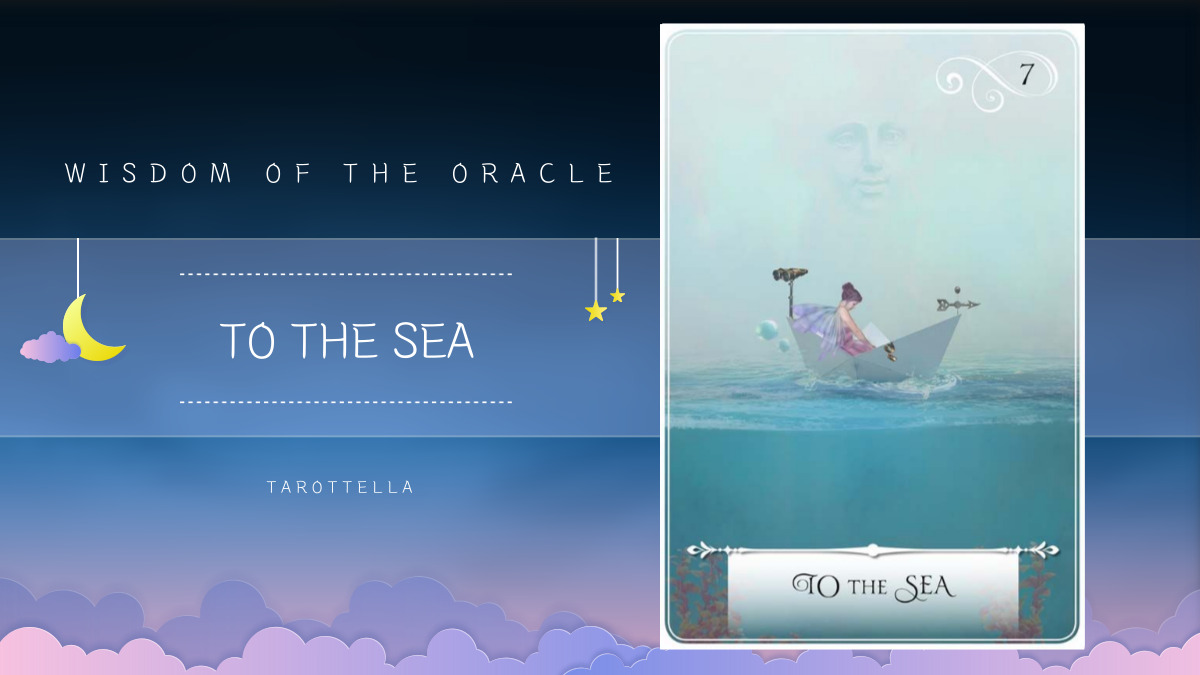 WISDOM OF THE ORACLE

TO THE SEA

TAROTTELLA

7

TO THE SEA